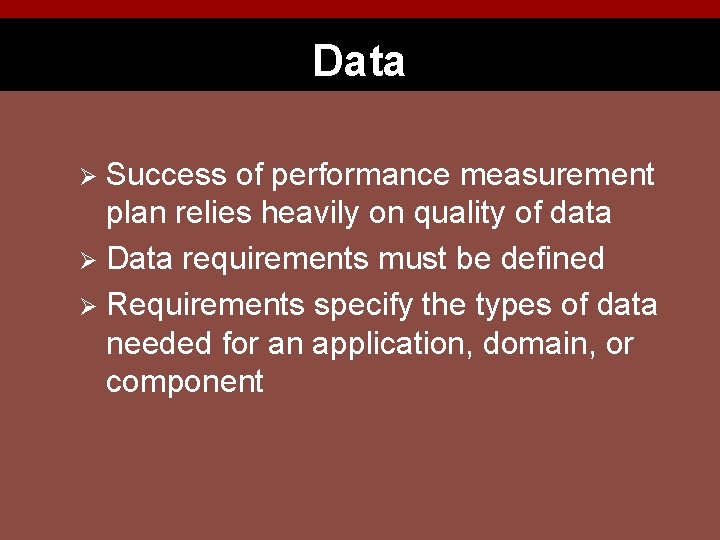 Data

➢ Success of performance measurement plan relies heavily on quality of data
➢ Data requirements must be defined
➢ Requirements specify the types of data needed for an application, domain, or component